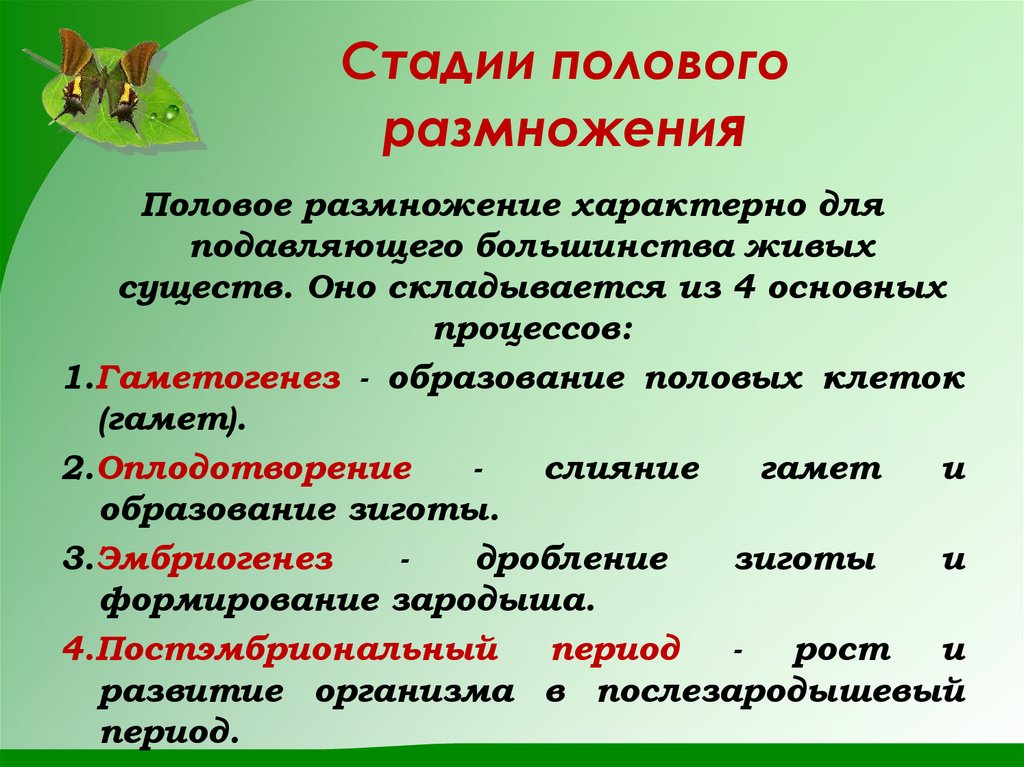 Стадии полового размножения

Половое размножение характерно для подавляющего большинства живых существ. Оно складывается из 4 основных процессов:

1.Гаметогенез - образование половых клеток (гамет).

2.Оплодотворение - слияние гамет и образование зиготы.

3.Эмбриогенез - дробление зиготы и формирование зародыша.

4.Постэмбриональный период - рост и развитие организма в послезародышевый период.